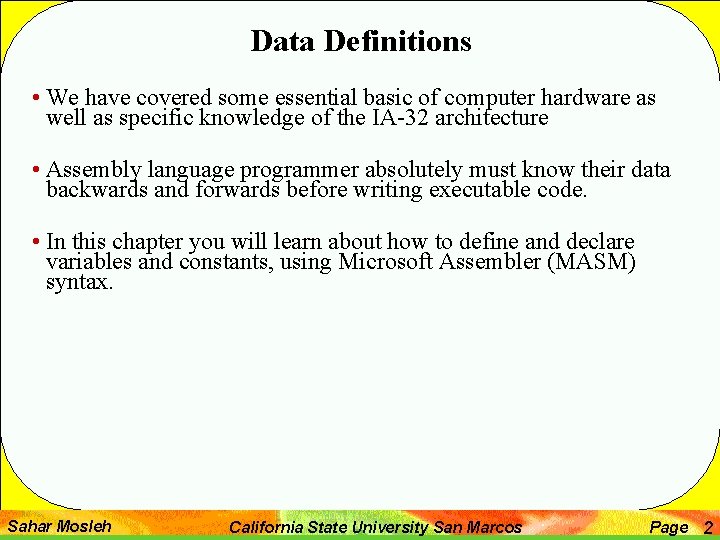 Data Definitions

• We have covered some essential basic of computer hardware as well as specific knowledge of the IA-32 architecture

• Assembly language programmer absolutely must know their data backwards and forwards before writing executable code.

• In this chapter you will learn about how to define and declare variables and constants, using Microsoft Assembler (MASM) syntax.

Sahar Mosleh California State University San Marcos Page 2